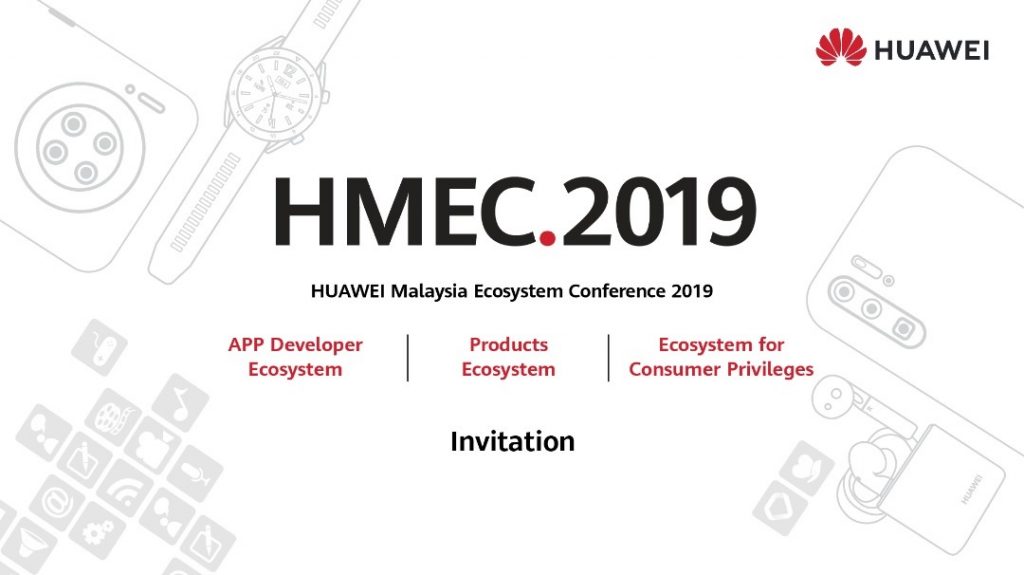 HUAWEI

HMEC.2019

HUAWEI Malaysia Ecosystem Conference 2019

APP Developer Ecosystem

Products Ecosystem

Ecosystem for Consumer Privileges

Invitation

HUAWEI